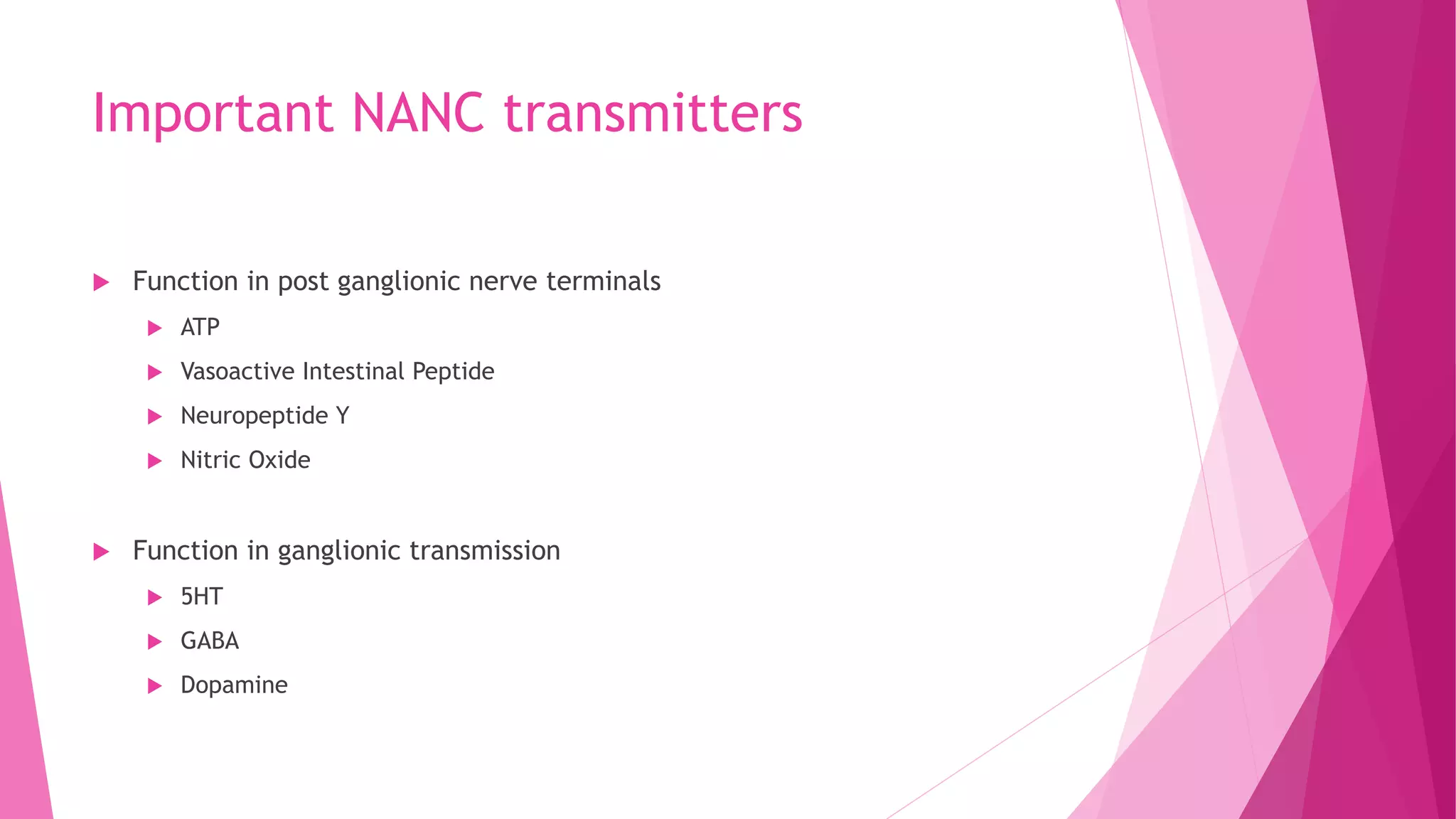 Important NANC transmitters

Function in post ganglionic nerve terminals

ATP

Vasoactive Intestinal Peptide

Neuropeptide Y

Nitric Oxide

Function in ganglionic transmission

5HT

GABA

Dopamine